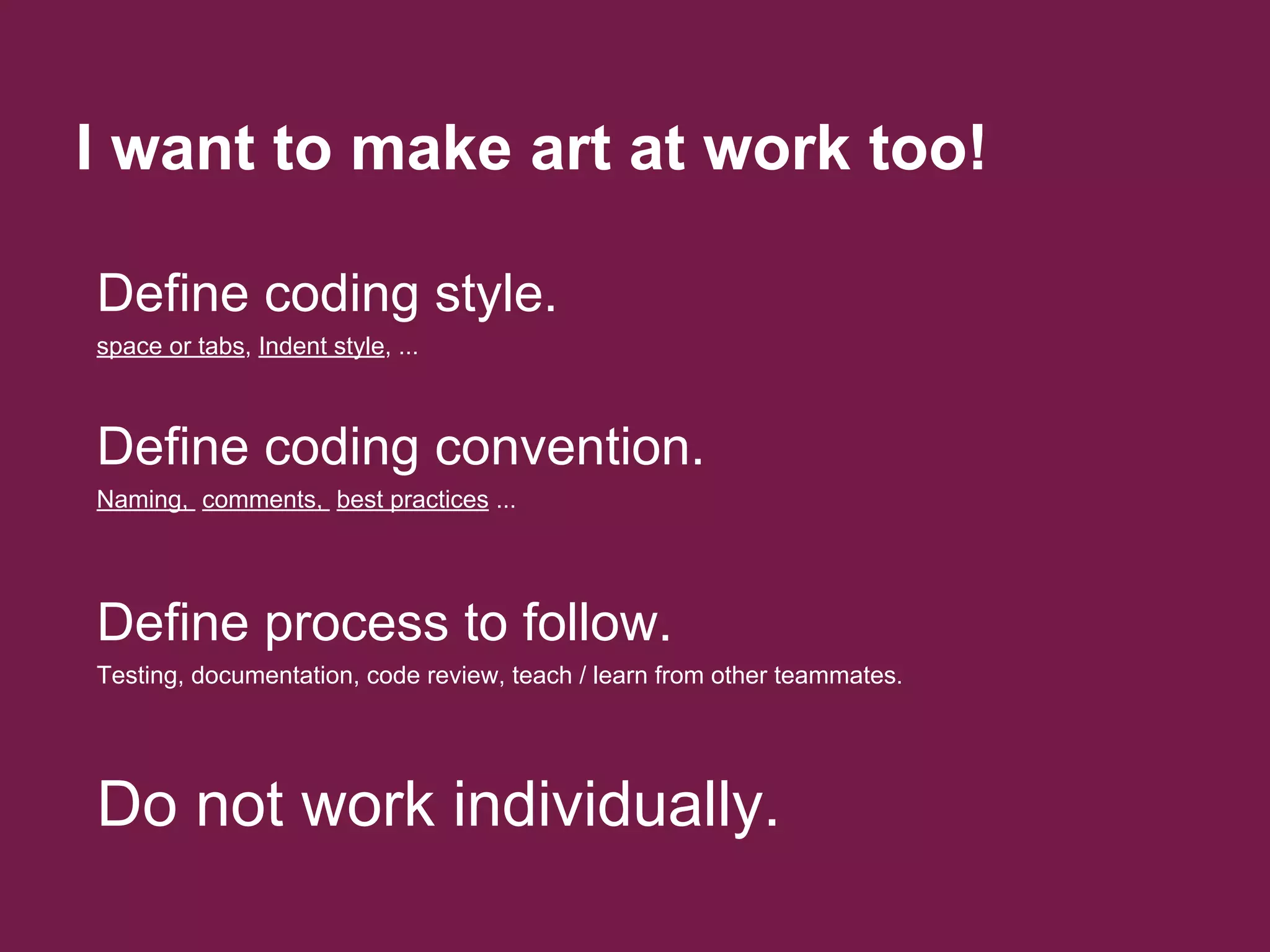 I want to make art at work too!

Define coding style.
space or tabs, Indent style, ...

Define coding convention.
Naming, comments, best practices ...

Define process to follow.
Testing, documentation, code review, teach / learn from other teammates.

Do not work individually.